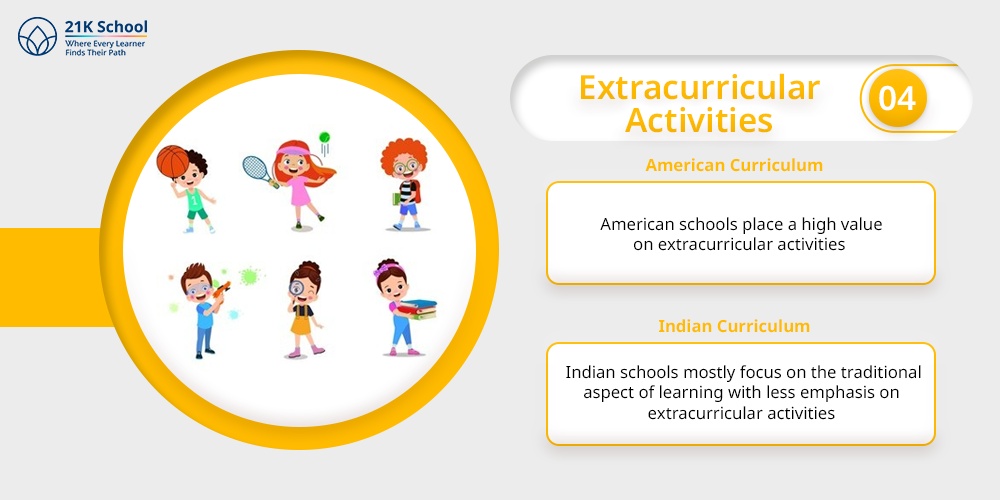 21K School
Where Every Learner Finds Their Path

Extracurricular Activities

04

American Curriculum

American schools place a high value on extracurricular activities

Indian Curriculum

Indian schools mostly focus on the traditional aspect of learning with less emphasis on extracurricular activities